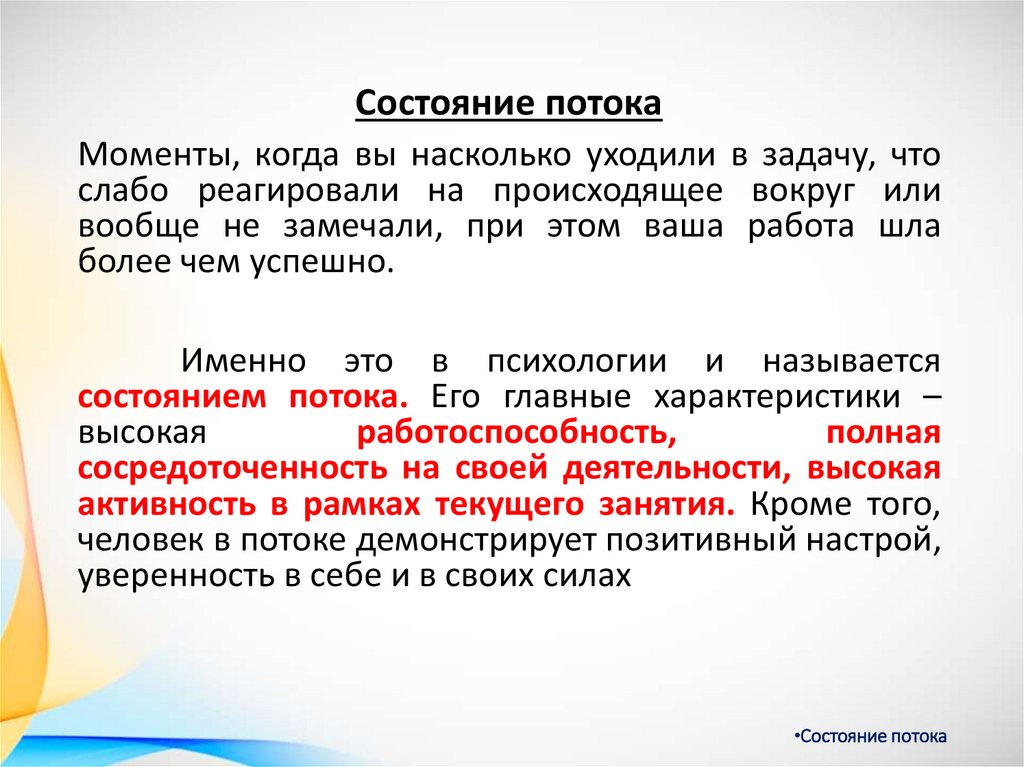 Состояние потока

Моменты, когда вы насколько уходили в задачу, что слабо реагировали на происходящее вокруг или вообще не замечали, при этом ваша работа шла более чем успешно.

Именно это в психологии и называется состоянием потока. Его главные характеристики – высокая работоспособность, полная сосредоточенность на своей деятельности, высокая активность в рамках текущего занятия. Кроме того, человек в потоке демонстрирует позитивный настрой, уверенность в себе и в своих силах

•Состояние потока